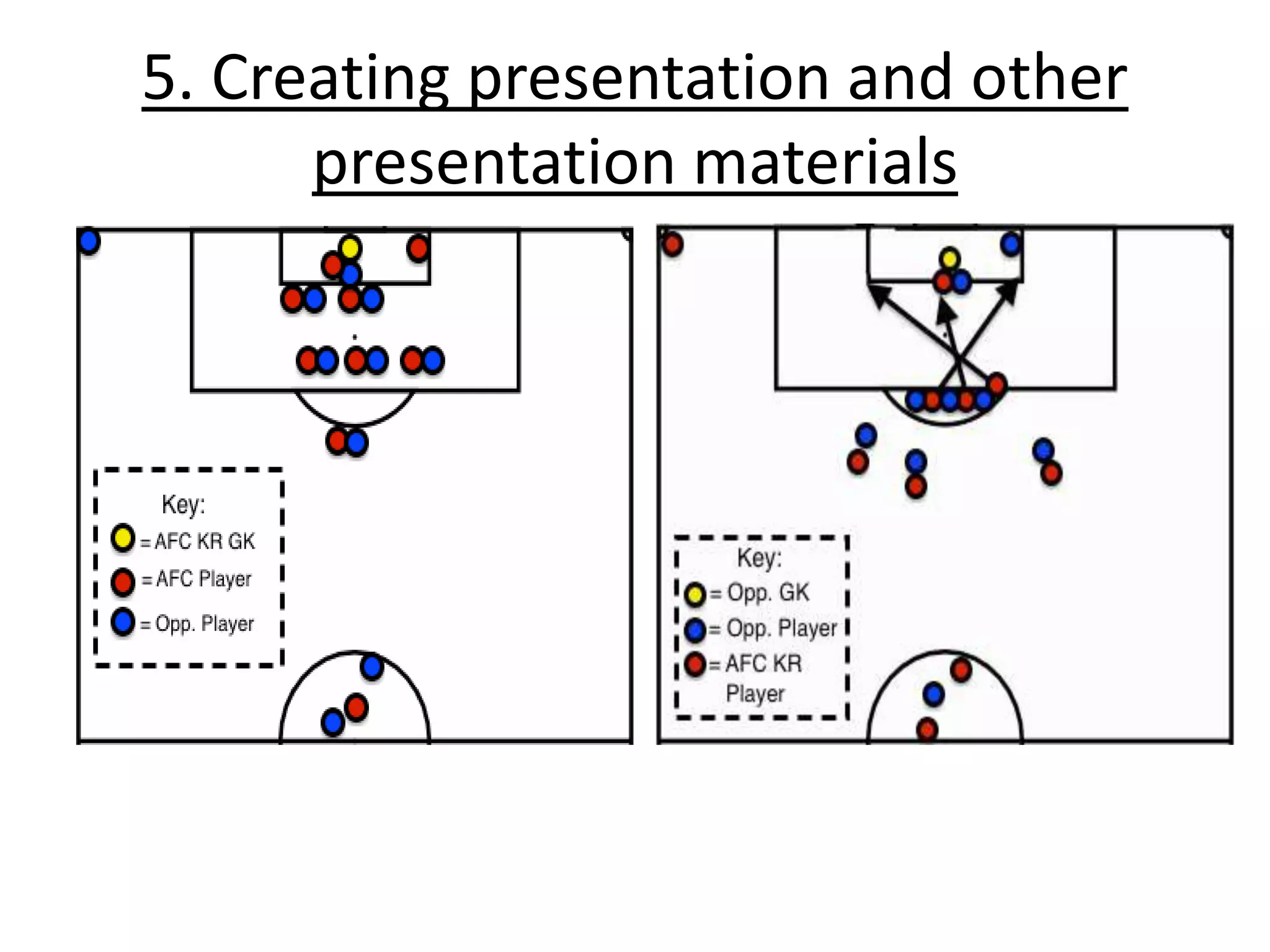 5. Creating presentation and other presentation materials

Key:
= AFC KR GK
= AFC Player
= Opp. Player

Key:
= Opp. GK
= Opp. Player
= AFC KR Player